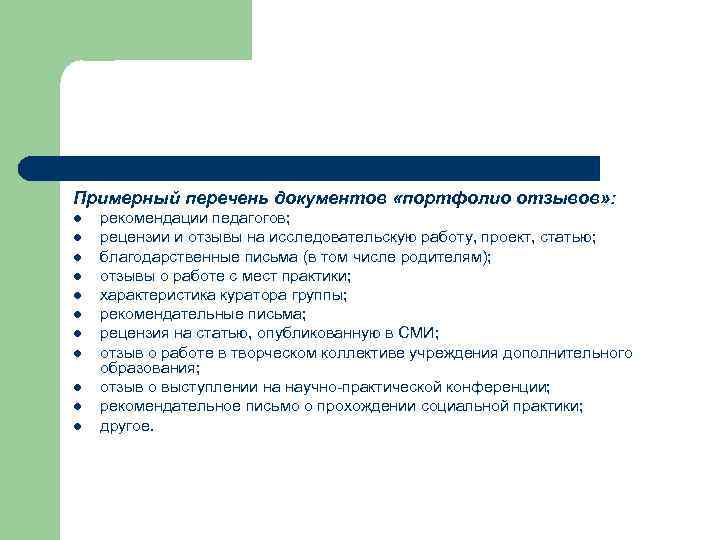 Примерный перечень документов «портфолио отзывов»:

- рекомендации педагогов;
- рецензии и отзывы на исследовательскую работу, проект, статью;
- благодарственные письма (в том числе родителям);
- отзывы о работе с мест практики;
- характеристика куратора группы;
- рекомендательные письма;
- рецензия на статью, опубликованную в СМИ;
- отзыв о работе в творческом коллективе учреждения дополнительного образования;
- отзыв о выступлении на научно-практической конференции;
- рекомендательное письмо о прохождении социальной практики;
- другое.